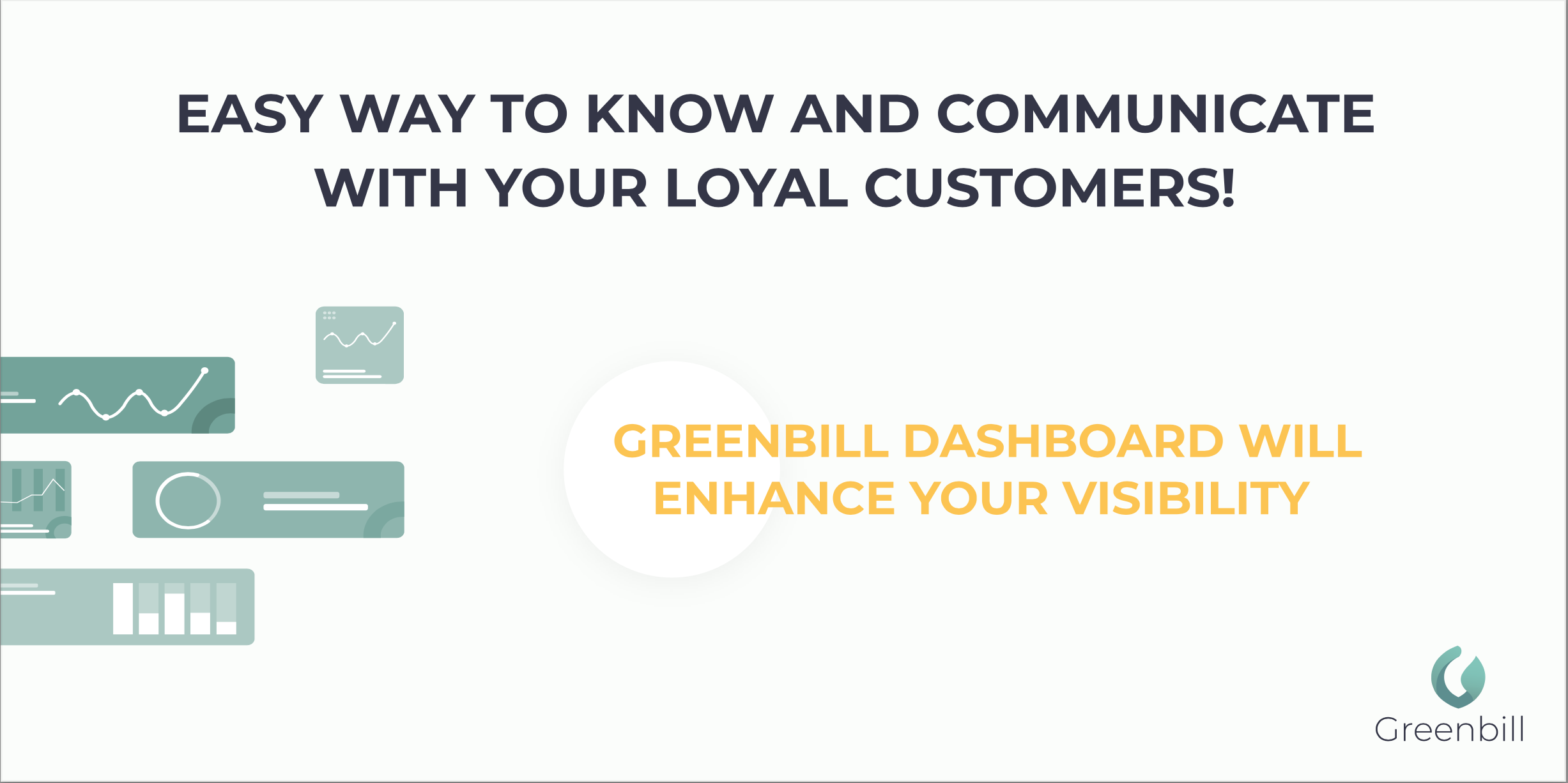 EASY WAY TO KNOW AND COMMUNICATE WITH YOUR LOYAL CUSTOMERS!

GREENBILL DASHBOARD WILL ENHANCE YOUR VISIBILITY

Greenbill